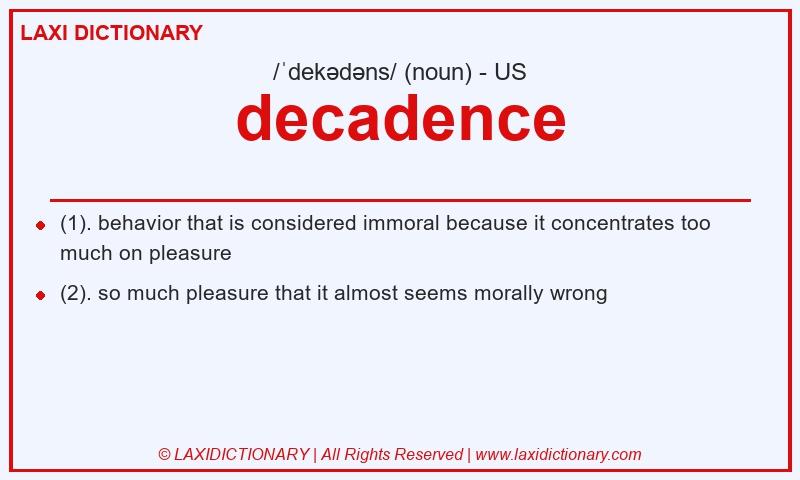 LAXI DICTIONARY

/ˈdekədəns/ (noun) - US

decadence

(1). behavior that is considered immoral because it concentrates too much on pleasure

(2). so much pleasure that it almost seems morally wrong

© LAXIDICTIONARY | All Rights Reserved | www.laxidictionary.com